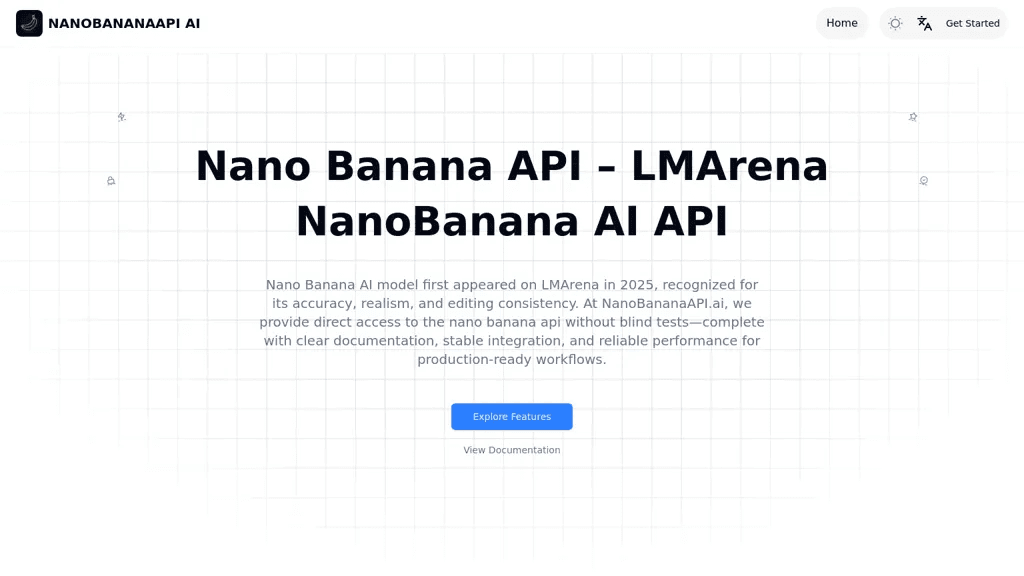 NANOBANANAAPI AI

Home

Get Started

Nano Banana API – LMArena NanoBanana AI API

Nano Banana AI model first appeared on LMArena in 2025, recognized for its accuracy, realism, and editing consistency. At NanoBananaAPI.ai, we provide direct access to the nano banana api without blind tests—complete with clear documentation, stable integration, and reliable performance for production-ready workflows.

Explore Features

View Documentation